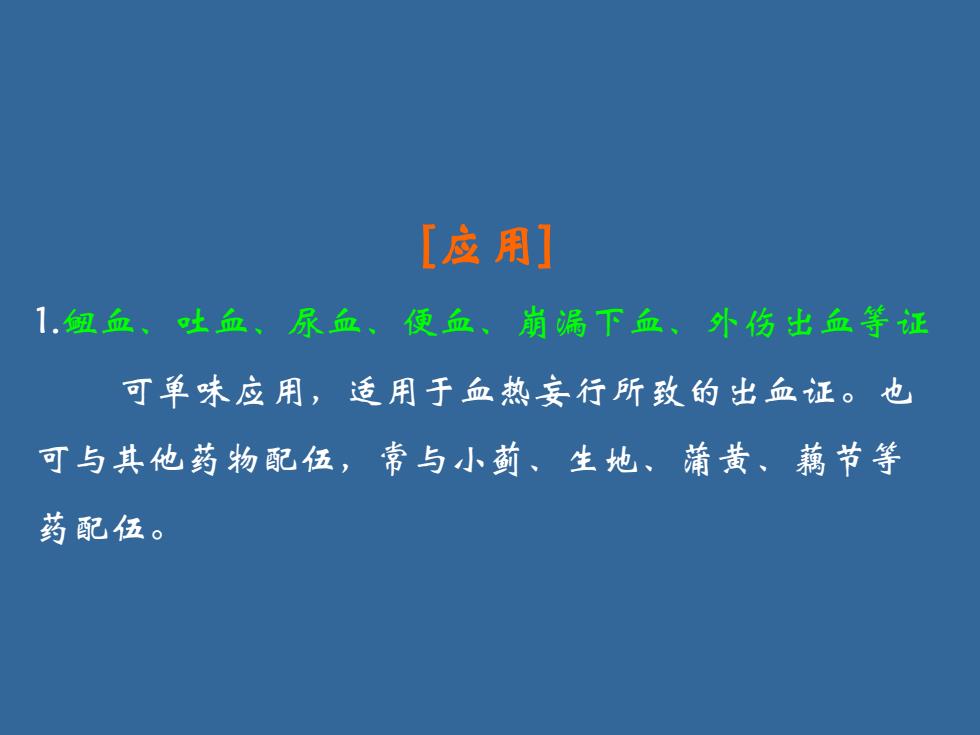 [应用]

1.衄血、吐血、尿血、便血、崩漏下血、外伤出血等证

可单味应用，适用于血热妄行所致的出血证。也可与其他药物配伍，常与小蓟、生地、蒲黄、藕节等药配伍。